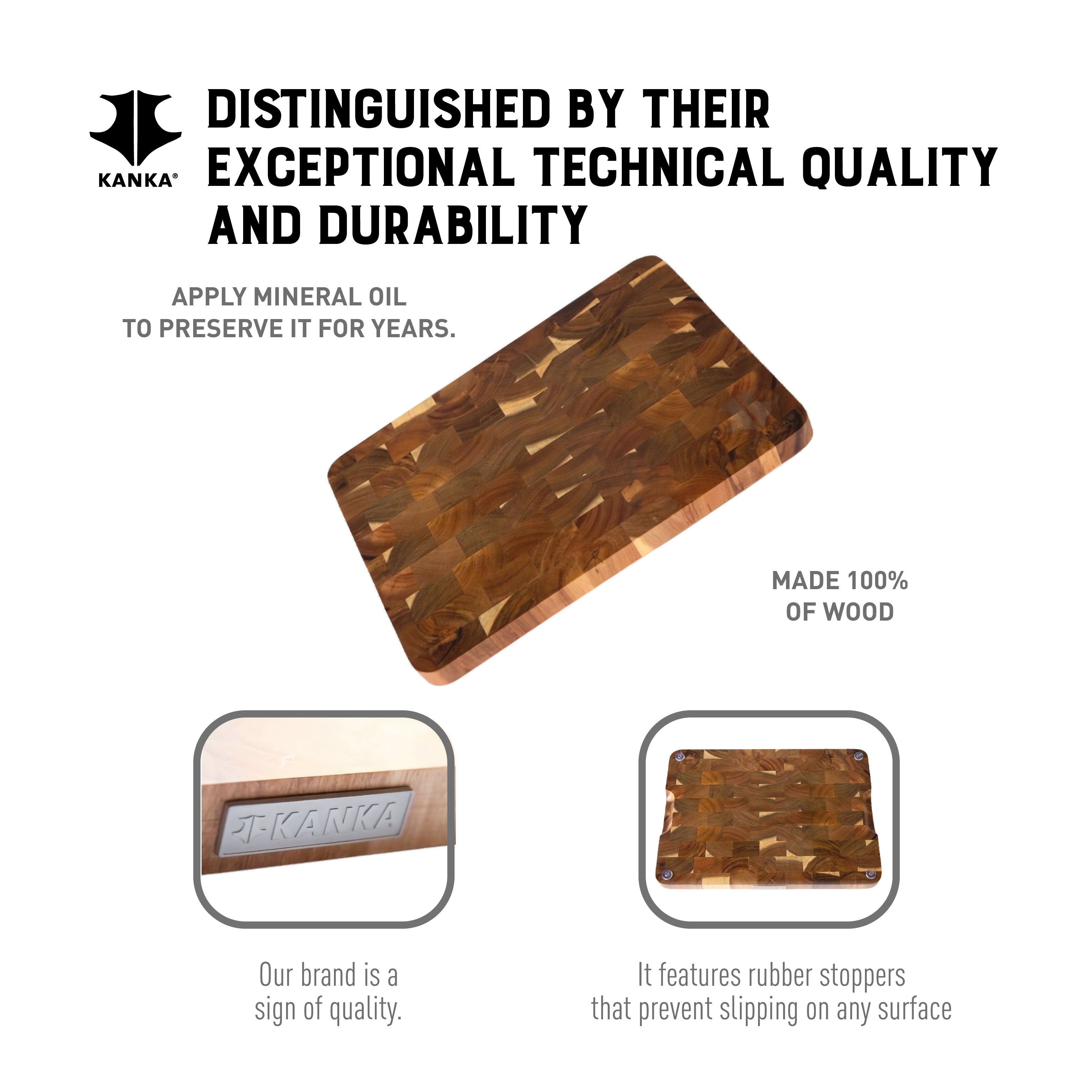 KANKA®

DISTINGUISHED BY THEIR EXCEPTIONAL TECHNICAL QUALITY AND DURABILITY

APPLY MINERAL OIL TO PRESERVE IT FOR YEARS.

MADE 100% OF WOOD

KANKA

Our brand is a sign of quality.

It features rubber stoppers that prevent slipping on any surface